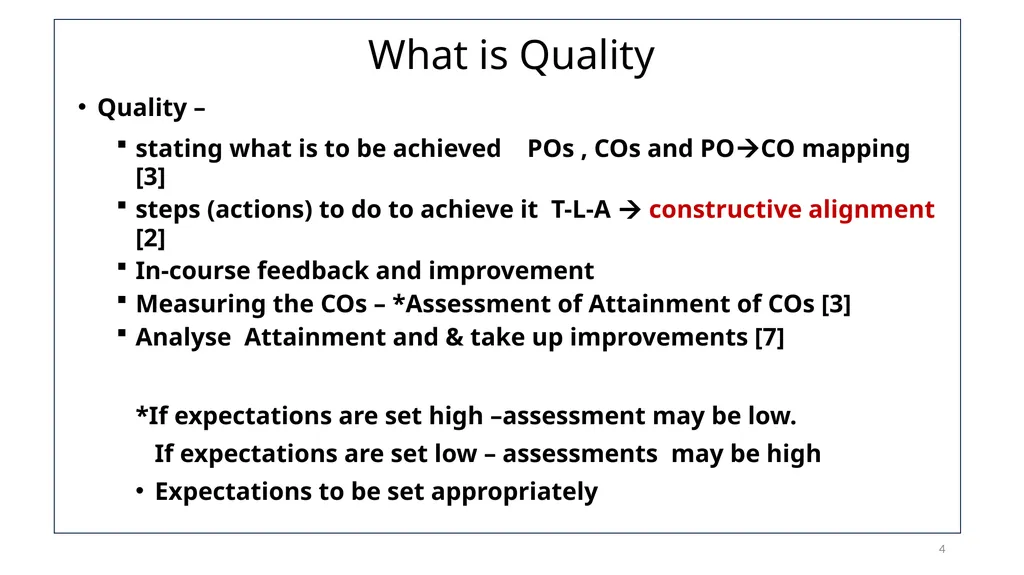 What is Quality

• Quality –

▪ stating what is to be achieved POs , COs and PO→CO mapping [3]
▪ steps (actions) to do to achieve it T-L-A → constructive alignment [2]
▪ In-course feedback and improvement
▪ Measuring the COs – *Assessment of Attainment of COs [3]
▪ Analyse Attainment and & take up improvements [7]

*If expectations are set high –assessment may be low.
If expectations are set low – assessments may be high
• Expectations to be set appropriately

4